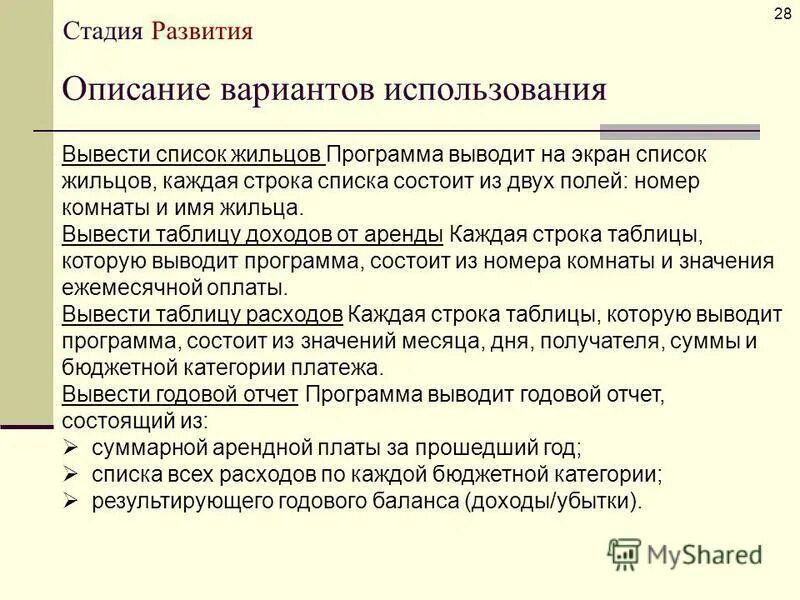 28

Стадия Развития

Описание вариантов использования

Вывести список жильцов Программа выводит на экран список жильцов, каждая строка списка состоит из двух полей: номер комнаты и имя жильца.
Вывести таблицу доходов от аренды Каждая строка таблицы, которую выводит программа, состоит из номера комнаты и значения ежемесячной оплаты.
Вывести таблицу расходов Каждая строка таблицы, которую выводит программа, состоит из значений месяца, дня, получателя, суммы и бюджетной категории платежа.
Вывести годовой отчет Программа выводит годовой отчет, состоящий из:
➢ суммарной арендной платы за прошедший год;
➢ списка всех расходов по каждой бюджетной категории;
➢ результирующего годового баланса (доходы/убытки).

MyShared